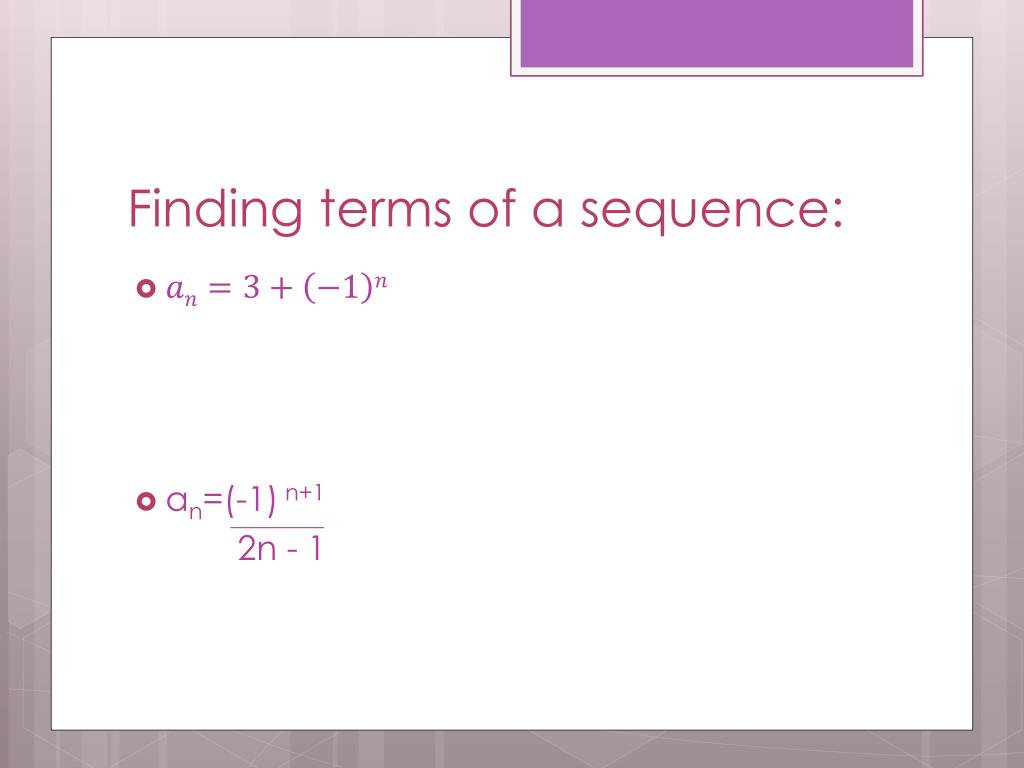 Finding terms of a sequence:

$a_n = 3 + (-1)^n$

$a_n = \frac{(-1)^{n+1}}{2n - 1}$